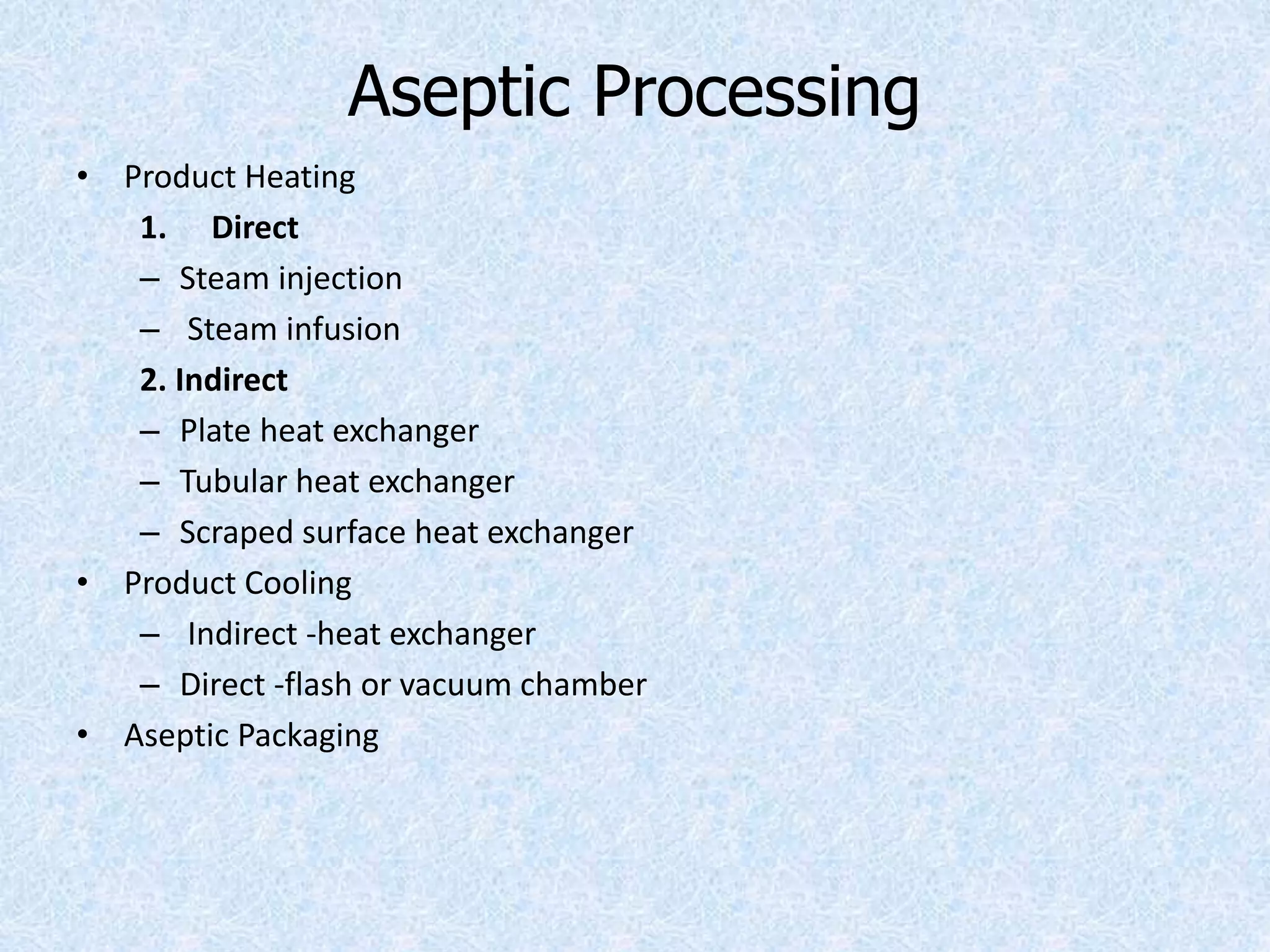 Aseptic Processing

• Product Heating
1. Direct
– Steam injection
– Steam infusion
2. Indirect
– Plate heat exchanger
– Tubular heat exchanger
– Scraped surface heat exchanger
• Product Cooling
– Indirect -heat exchanger
– Direct -flash or vacuum chamber
• Aseptic Packaging